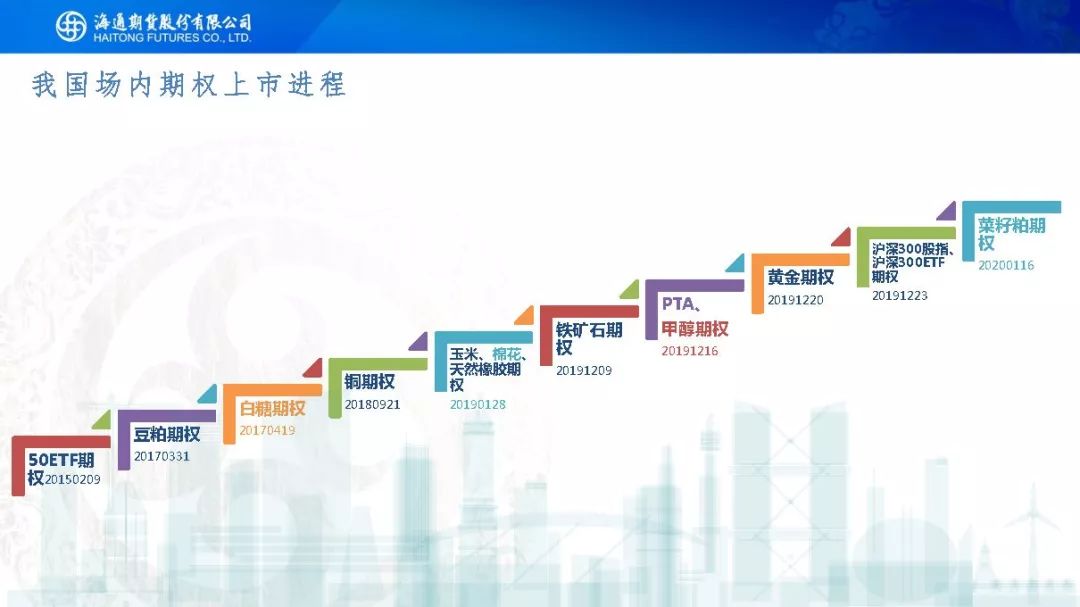 海通期货股份有限公司
HAITONG FUTURES CO., LTD.

我国场内期权上市进程

50ETF期权
20150209

豆粕期权
20170331

白糖期权
20170419

铜期权
20180921

玉米、棉花、天然橡胶期权
20190128

铁矿石期权
20191209

PTA、甲醇期权
20191216

黄金期权
20191220

沪深300股指、沪深300ETF期权
20191223

菜籽粕期权
20200116